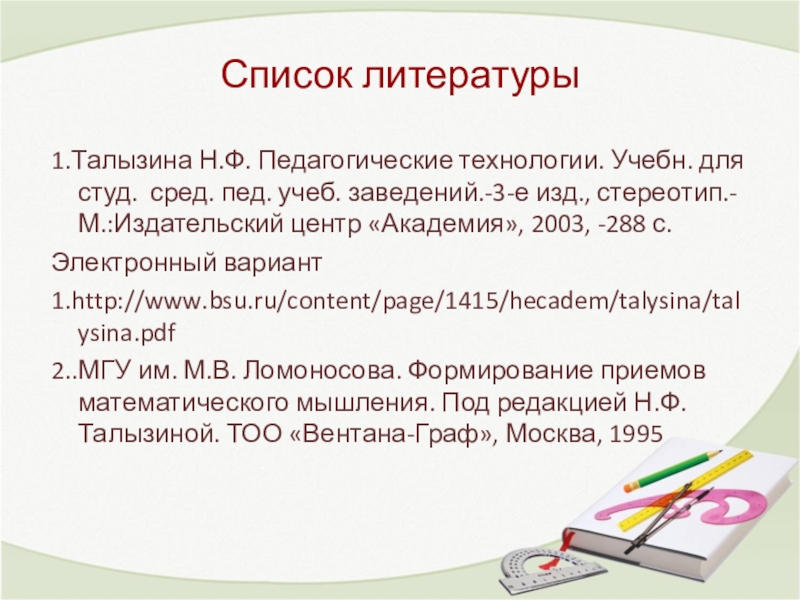 Список литературы

1.Талызина Н.Ф. Педагогические технологии. Учебн. для студ. сред. пед. учеб. заведений.-3-е изд., стереотип.-М.:Издательский центр «Академия», 2003, -288 с.

Электронный вариант

1.http://www.bsu.ru/content/page/1415/hecadem/talysina/talysina.pdf

2..МГУ им. М.В. Ломоносова. Формирование приемов математического мышления. Под редакцией Н.Ф. Талызиной. ТОО «Вентана-Граф», Москва, 1995